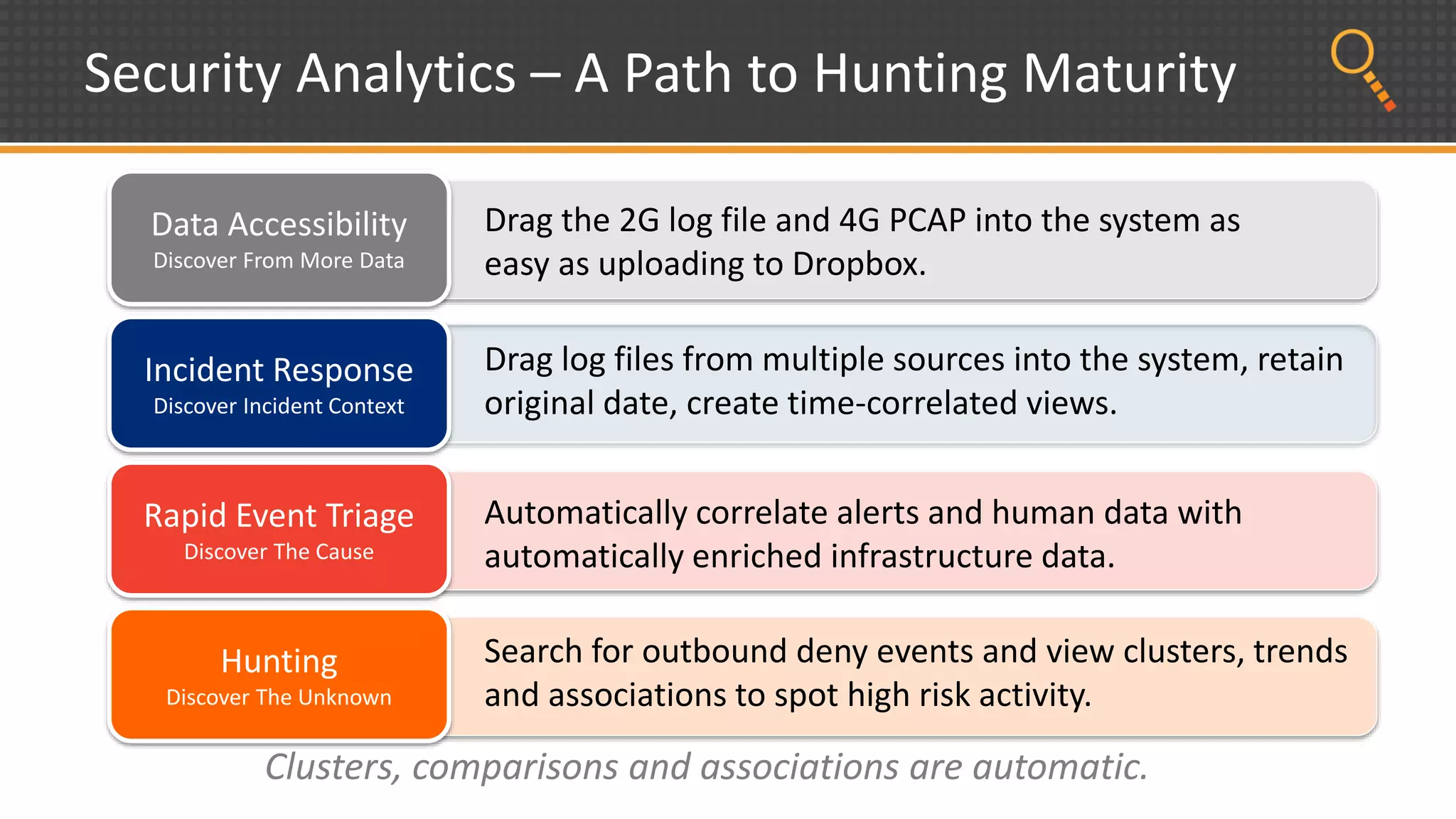 Security Analytics – A Path to Hunting Maturity

Data Accessibility
Discover From More Data

Drag the 2G log file and 4G PCAP into the system as easy as uploading to Dropbox.

Incident Response
Discover Incident Context

Drag log files from multiple sources into the system, retain original date, create time-correlated views.

Rapid Event Triage
Discover The Cause

Automatically correlate alerts and human data with automatically enriched infrastructure data.

Hunting
Discover The Unknown

Search for outbound deny events and view clusters, trends and associations to spot high risk activity.

Clusters, comparisons and associations are automatic.